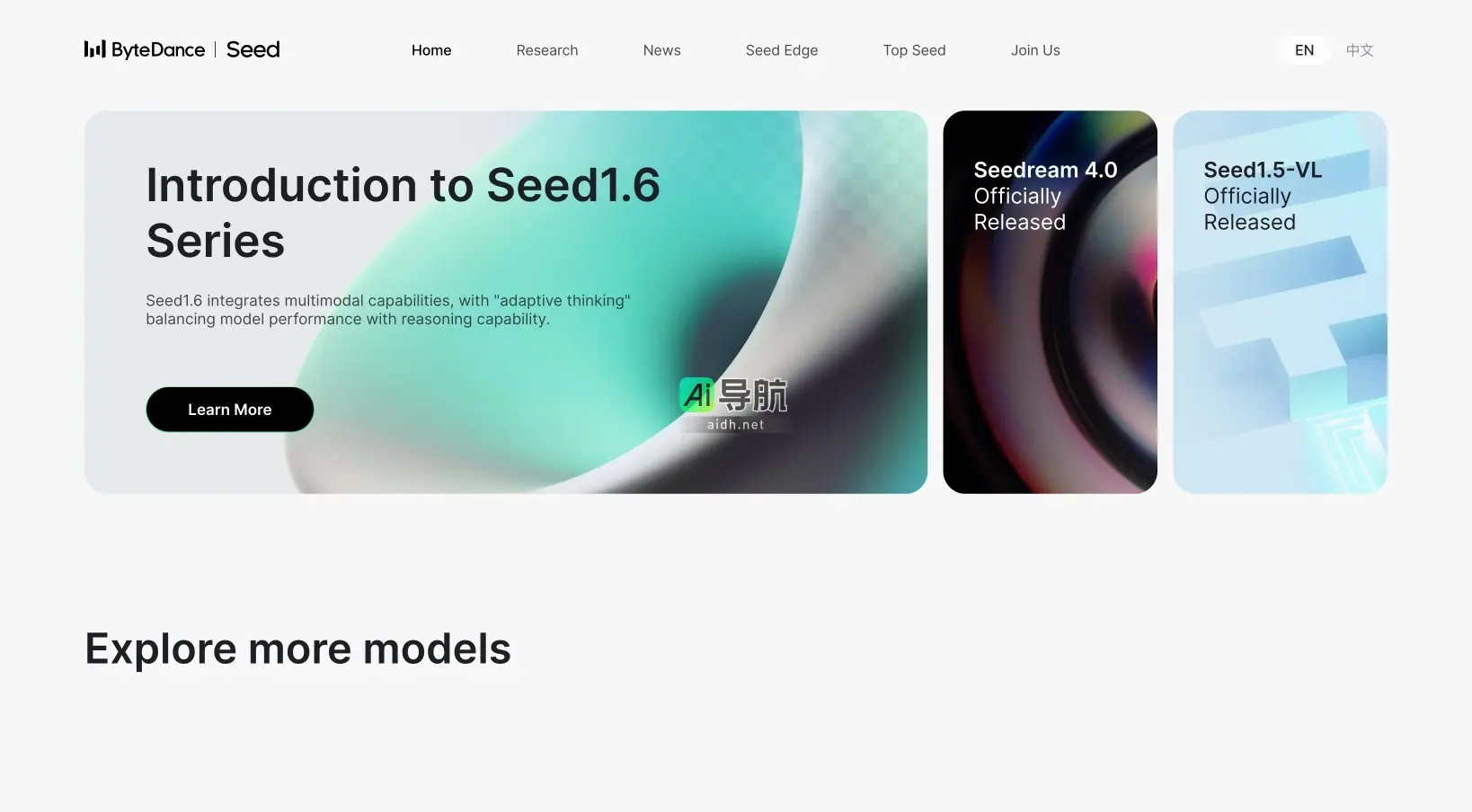 ByteDance | Seed

Home Research News Seed Edge Top Seed Join Us

EN 中文

Introduction to Seed1.6 Series

Seed1.6 integrates multimodal capabilities, with "adaptive thinking" balancing model performance with reasoning capability.

Learn More

Ai 导航
aidh.net

Seedream 4.0 Officially Released

Seed1.5-VL Officially Released

Explore more models